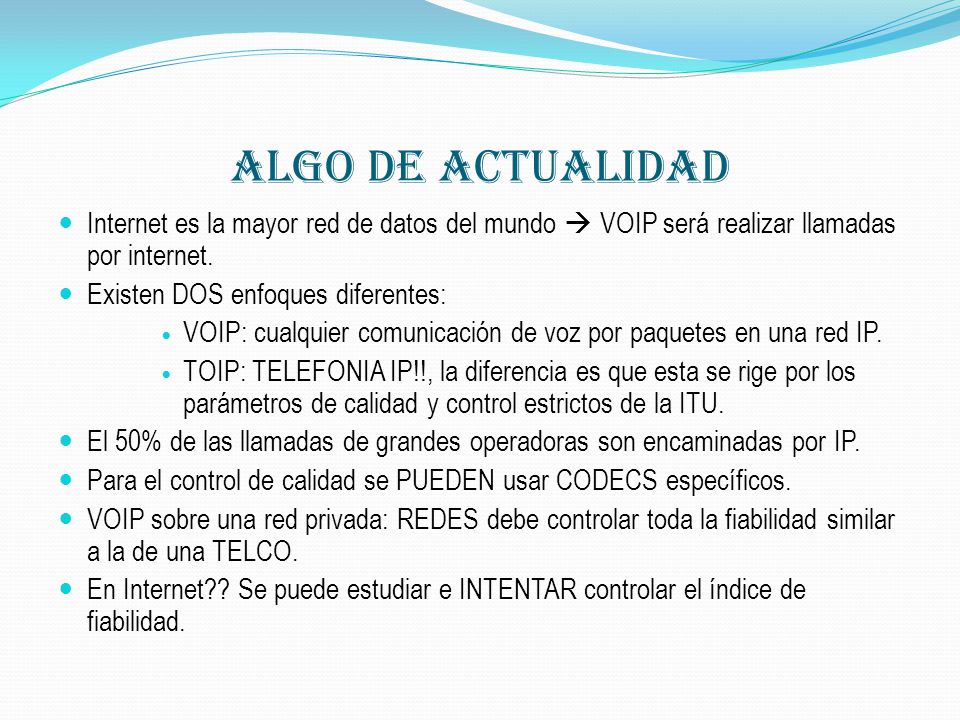 ALGO DE ACTUALIDAD

- Internet es la mayor red de datos del mundo → VOIP será realizar llamadas por internet.
- Existen DOS enfoques diferentes:
  - VOIP: cualquier comunicación de voz por paquetes en una red IP.
  - TOIP: TELEFONIA IP!!, la diferencia es que esta se rige por los parámetros de calidad y control estrictos de la ITU.
- El 50% de las llamadas de grandes operadoras son encaminadas por IP.
- Para el control de calidad se PUEDEN usar CODECS específicos.
- VOIP sobre una red privada: REDES debe controlar toda la fiabilidad similar a la de una TELCO.
- En Internet?? Se puede estudiar e INTENTAR controlar el índice de fiabilidad.